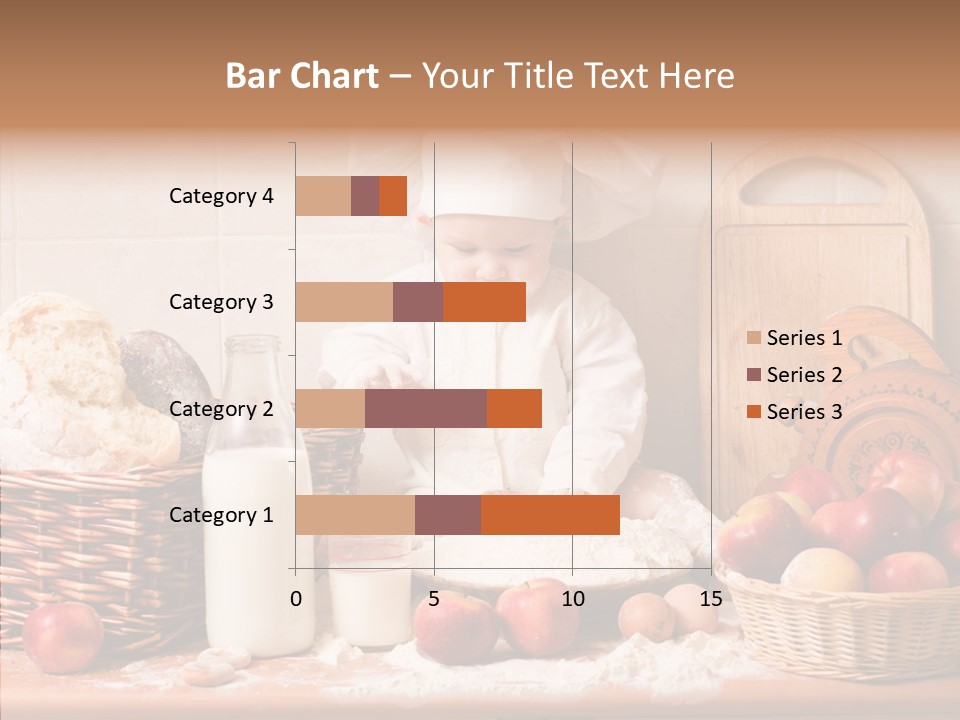 Bar Chart – Your Title Text Here

Category 4
Category 3
Category 2
Category 1

0
5
10
15

Series 1
Series 2
Series 3